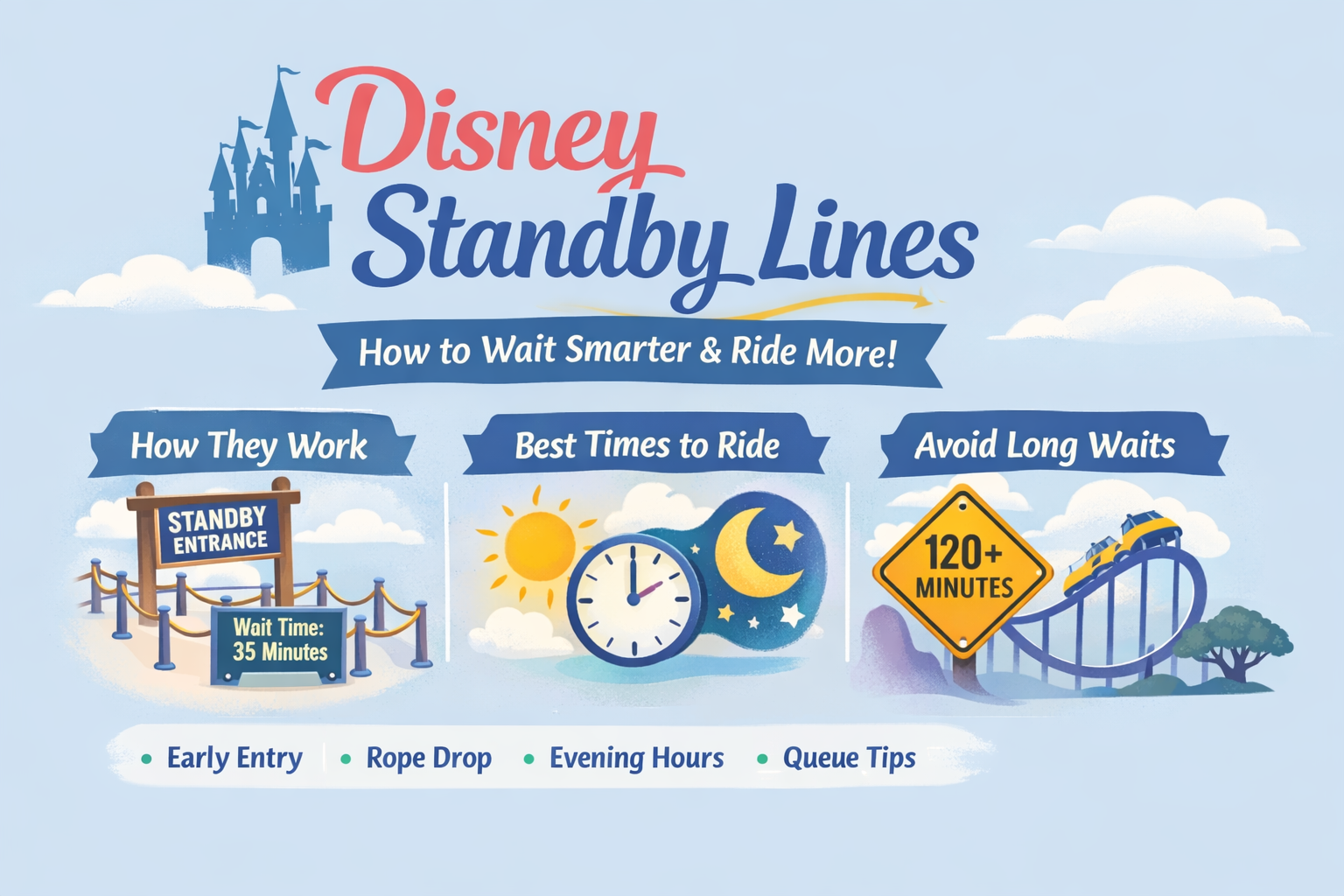 Disney Standby Lines

How to Wait Smarter & Ride More!

How They Work

STANDBY ENTRANCE

Wait Time: 35 Minutes

Best Times to Ride

Avoid Long Waits

120+ MINUTES

• Early Entry • Rope Drop • Evening Hours • Queue Tips